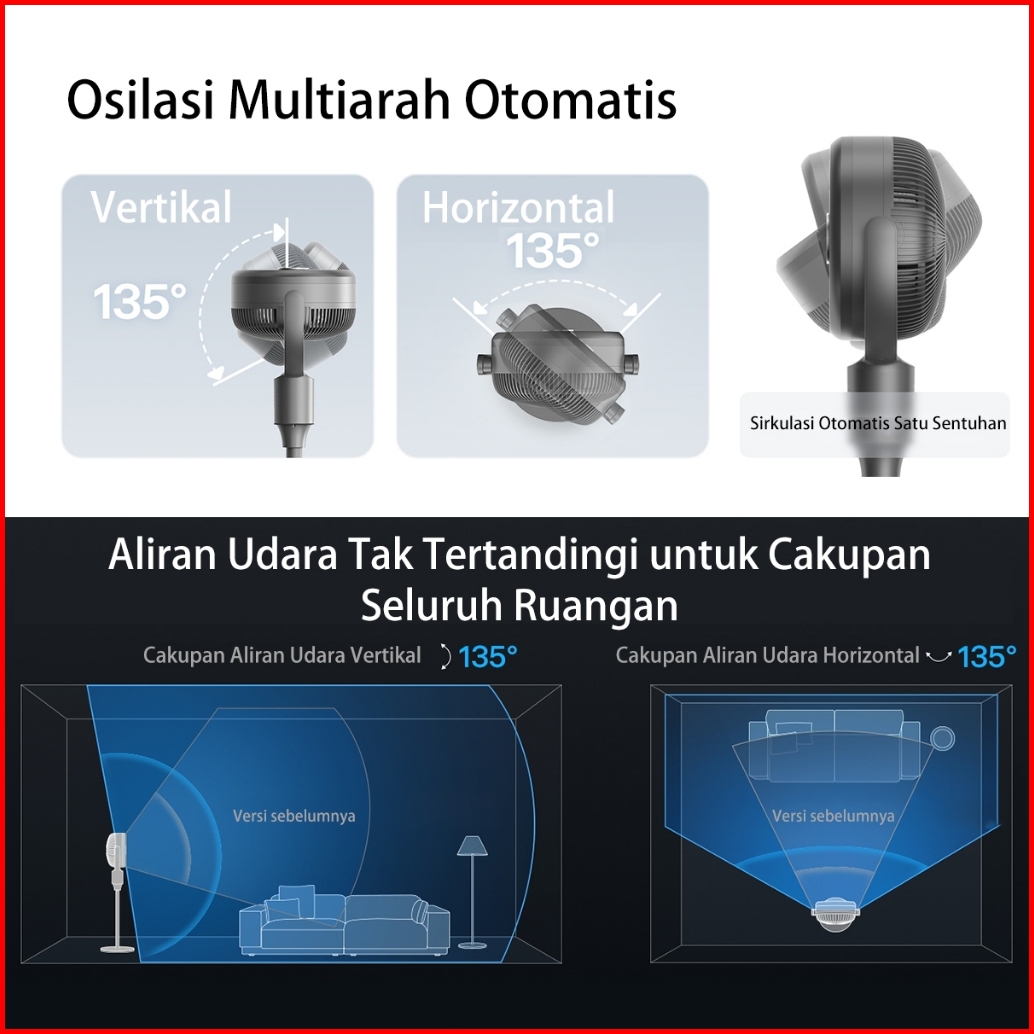 Osilasi Multiarah Otomatis

Vertikal
135°

Horizontal
135°

Sirkulasi Otomatis Satu Sentuhan

Aliran Udara Tak Tertandingi untuk Cakupan Seluruh Ruangan

Cakupan Aliran Udara Vertikal 135°

Versi sebelumnya

Cakupan Aliran Udara Horizontal 135°

Versi sebelumnya